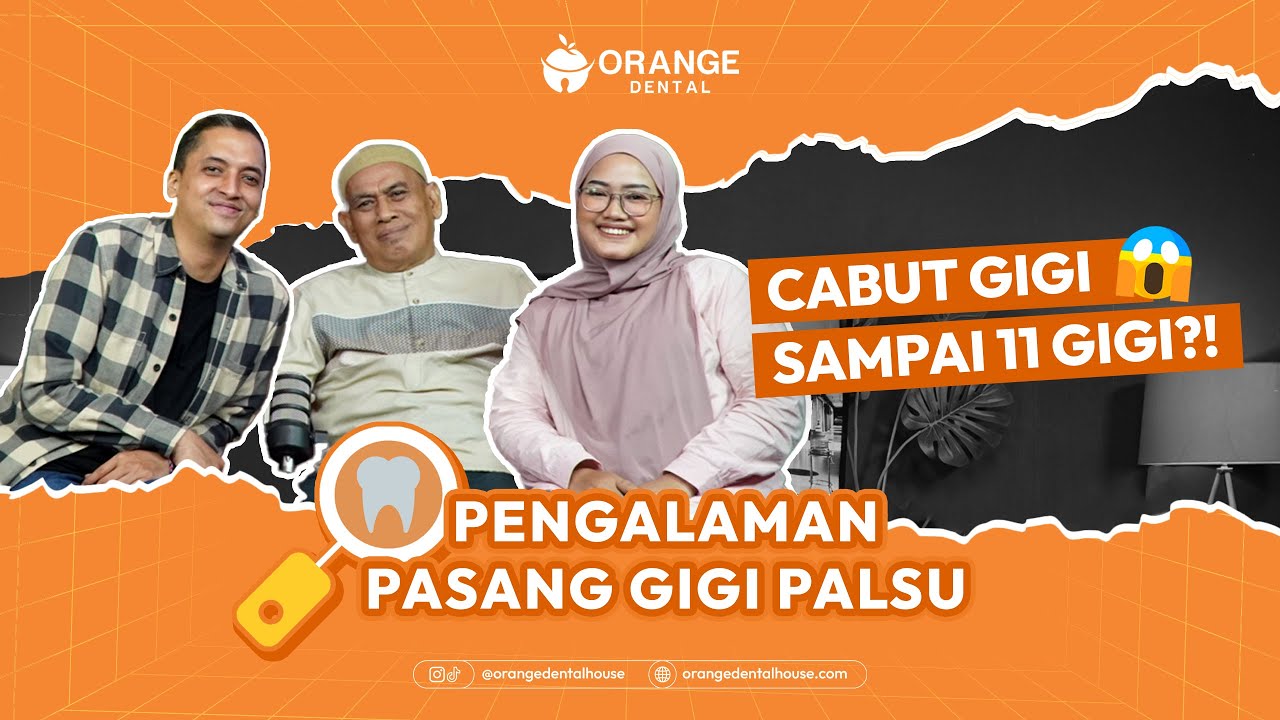 ORANGE
DENTAL

CABUT GIGI
SAMPAI 11 GIGI?!

PENGALAMAN
PASANG GIGI PALSU

@orangedentalhouse
orangedentalhouse.com